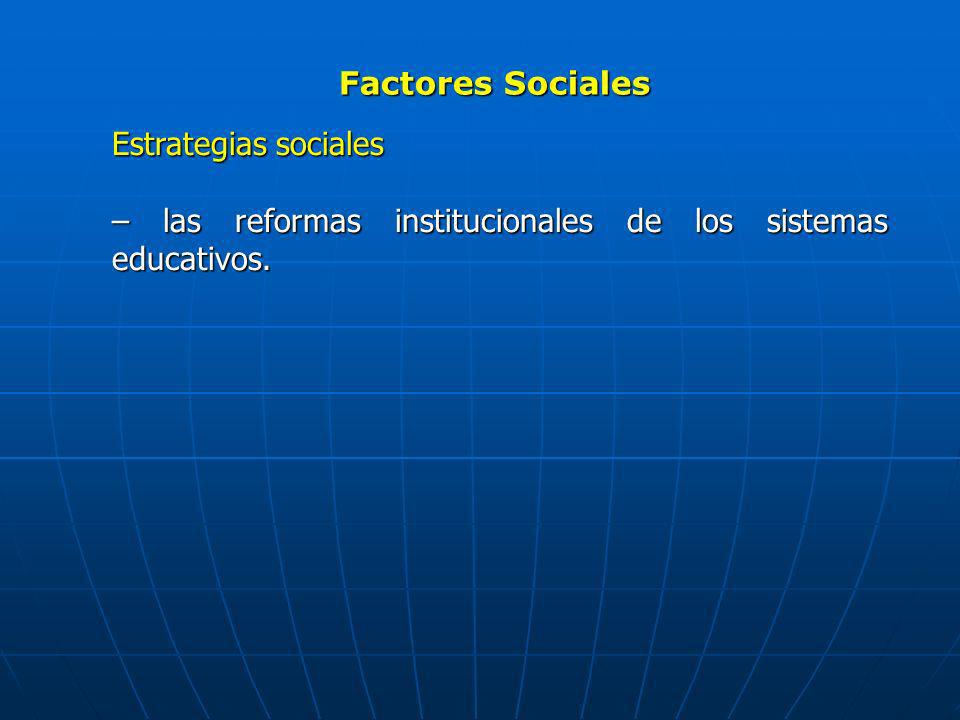 Factores Sociales

Estrategias sociales

– las reformas institucionales de los sistemas educativos.